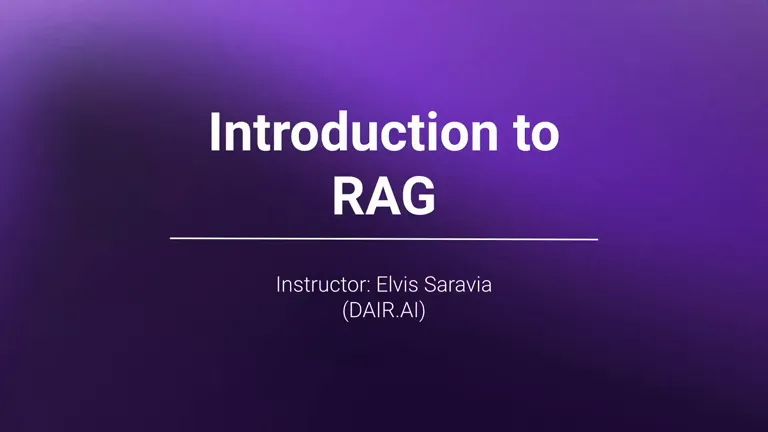 Introduction to RAG

Instructor: Elvis Saravia (DAIR.AI)